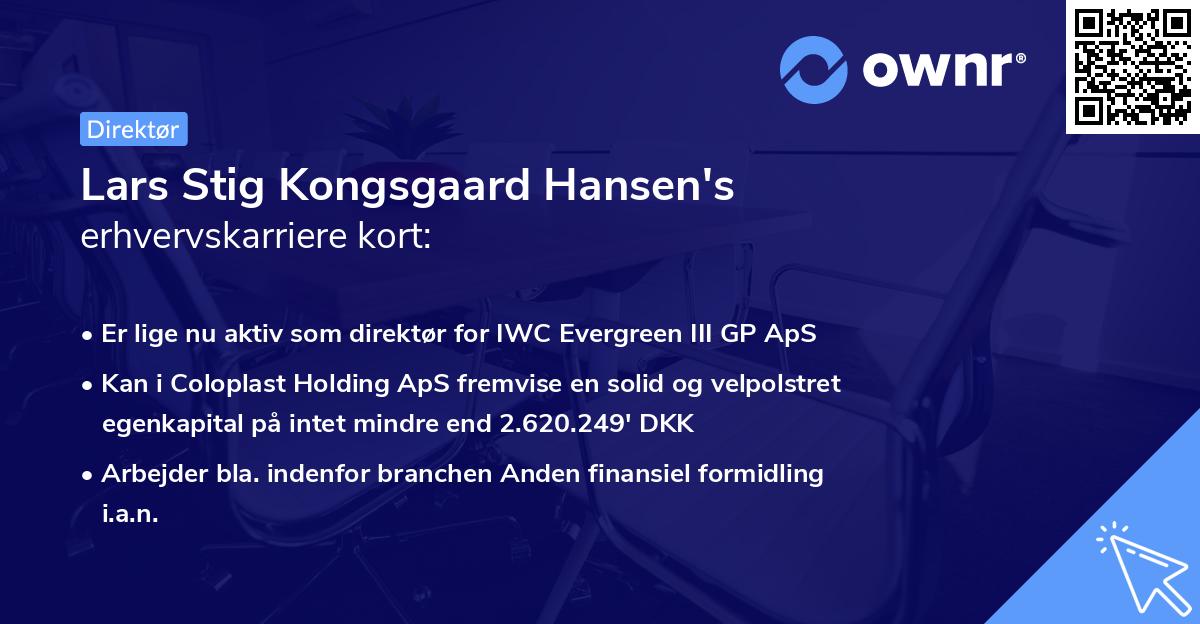 ownr®

Direktør

Lars Stig Kongsgaard Hansen's erhvervskarriere kort:

• Er lige nu aktiv som direktør for IWC Evergreen III GP ApS
• Kan i Coloplast Holding ApS fremvise en solid og velpolstret egenkapital på intet mindre end 2.620.249' DKK
• Arbejder bla. indenfor branchen Anden finansiel formidling i.a.n.